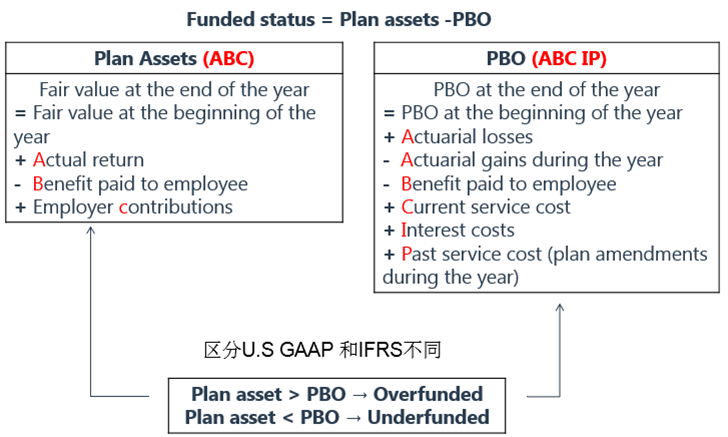 Funded status = Plan assets -PBO

Plan Assets (ABC)

Fair value at the end of the year
= Fair value at the beginning of the year
+ Actual return
- Benefit paid to employee
+ Employer contributions

PBO (ABC IP)

PBO at the end of the year
= PBO at the beginning of the year
+ Actuarial losses
- Actuarial gains during the year
- Benefit paid to employee
+ Current service cost
+ Interest costs
+ Past service cost (plan amendments during the year)

区分U.S GAAP 和IFRS不同

Plan asset > PBO → Overfunded
Plan asset < PBO → Underfunded